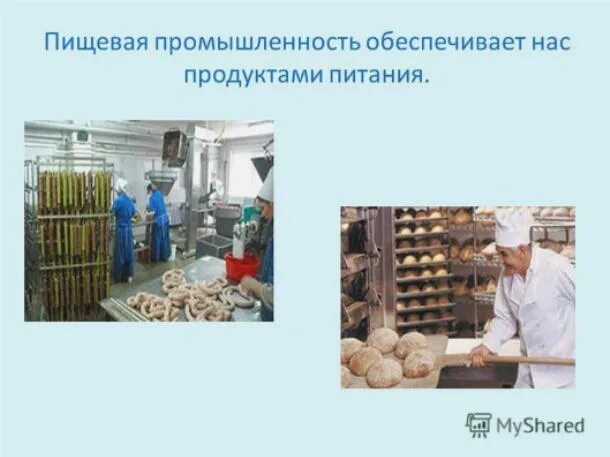 Пищевая промышленность обеспечивает нас продуктами питания.

MyShared